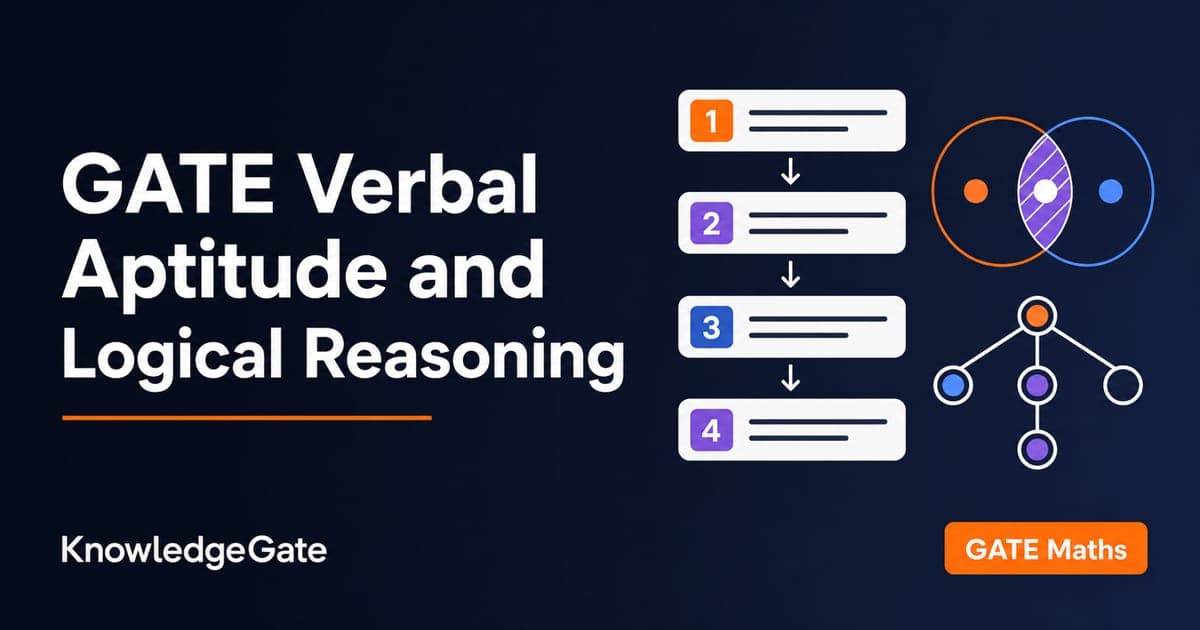 GATE Verbal Aptitude and Logical Reasoning

1

2

3

4

KnowledgeGate

GATE Maths